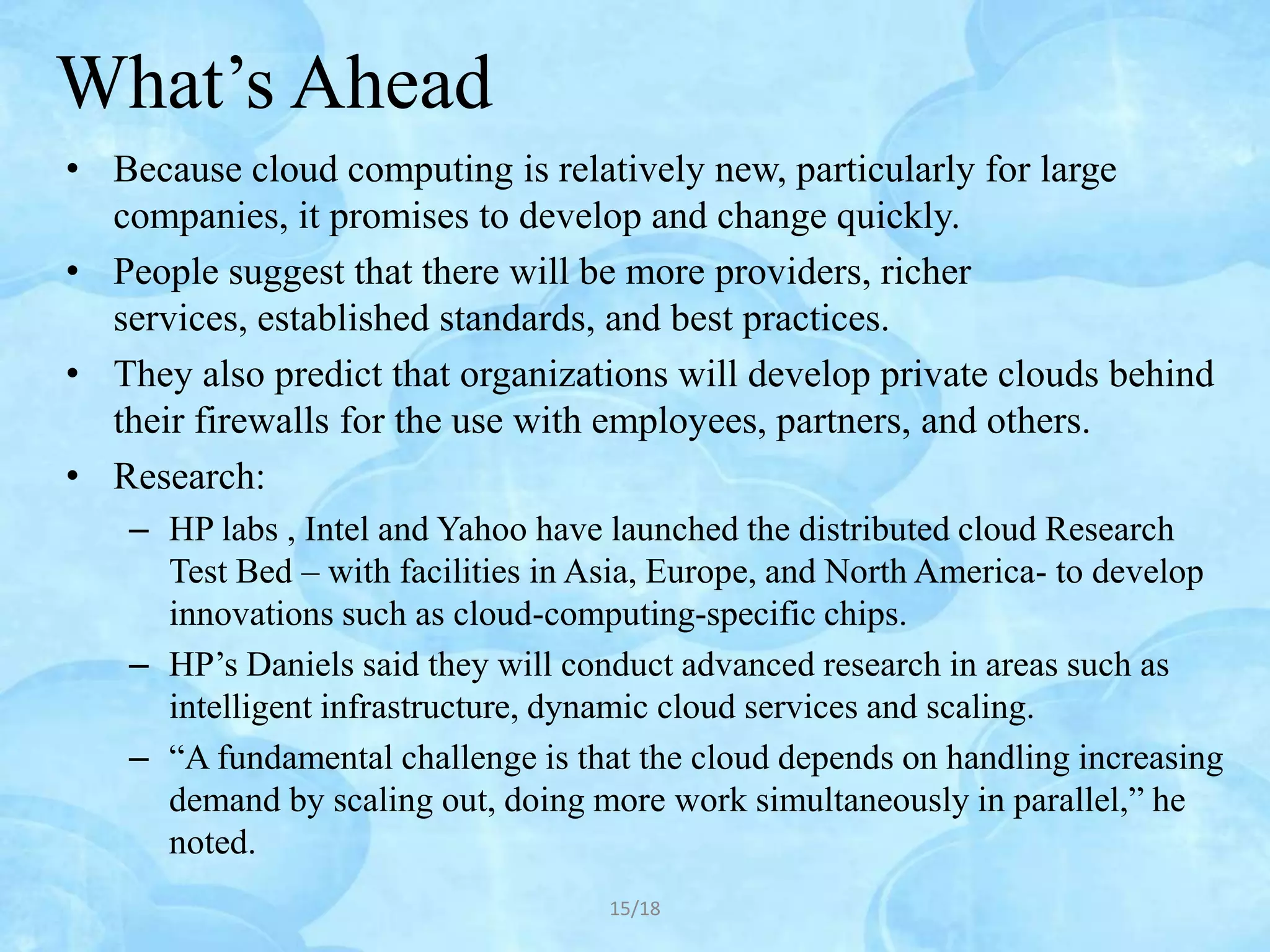 What’s Ahead

• Because cloud computing is relatively new, particularly for large companies, it promises to develop and change quickly.

• People suggest that there will be more providers, richer services, established standards, and best practices.

• They also predict that organizations will develop private clouds behind their firewalls for the use with employees, partners, and others.

• Research:

– HP labs , Intel and Yahoo have launched the distributed cloud Research Test Bed – with facilities in Asia, Europe, and North America- to develop innovations such as cloud-computing-specific chips.

– HP’s Daniels said they will conduct advanced research in areas such as intelligent infrastructure, dynamic cloud services and scaling.

– “A fundamental challenge is that the cloud depends on handling increasing demand by scaling out, doing more work simultaneously in parallel,” he noted.

15/18